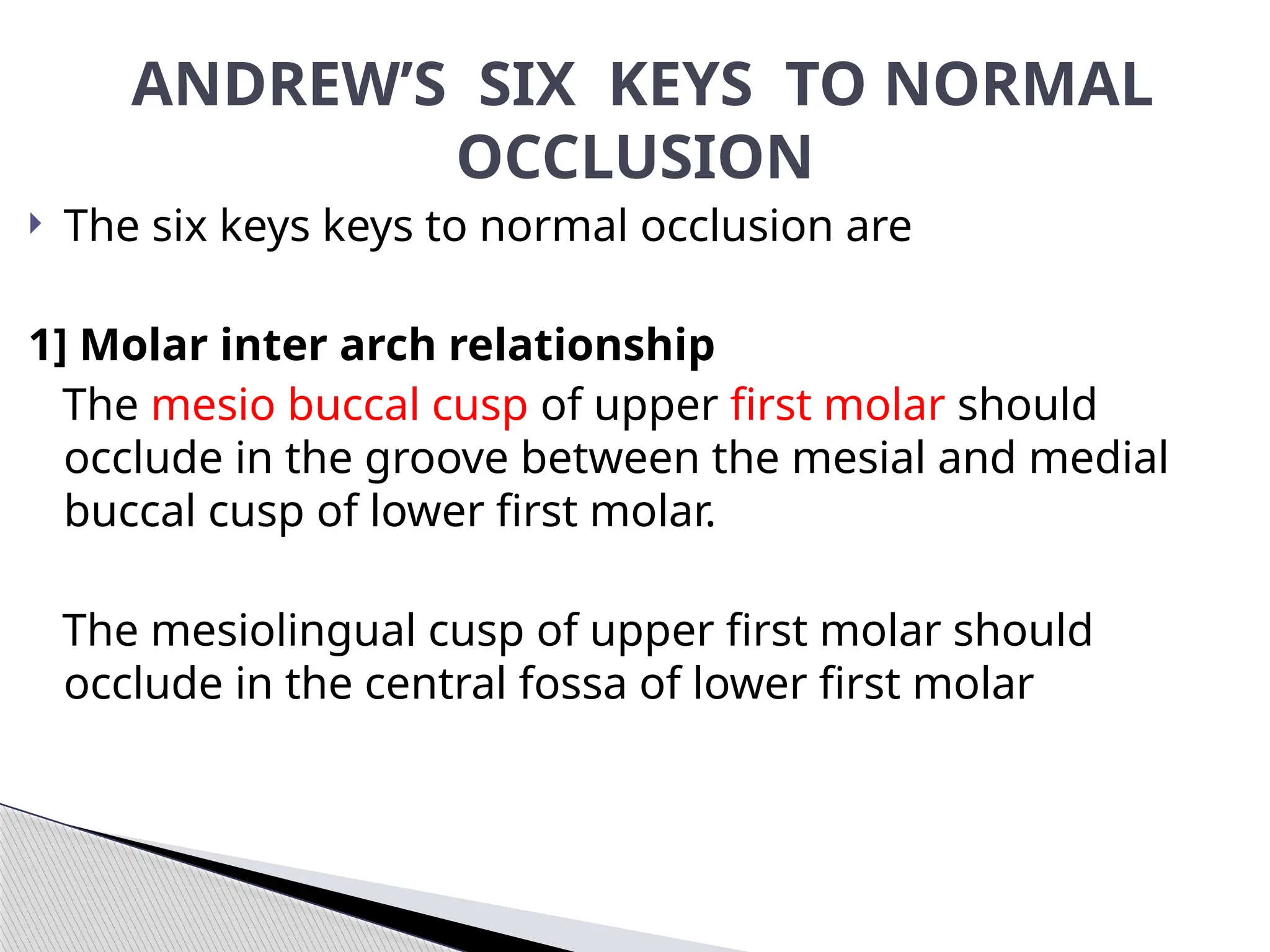 ANDREW'S SIX KEYS TO NORMAL OCCLUSION

The six keys keys to normal occlusion are

1] Molar inter arch relationship

The mesio buccal cusp of upper first molar should occlude in the groove between the mesial and medial buccal cusp of lower first molar.

The mesiolingual cusp of upper first molar should occlude in the central fossa of lower first molar